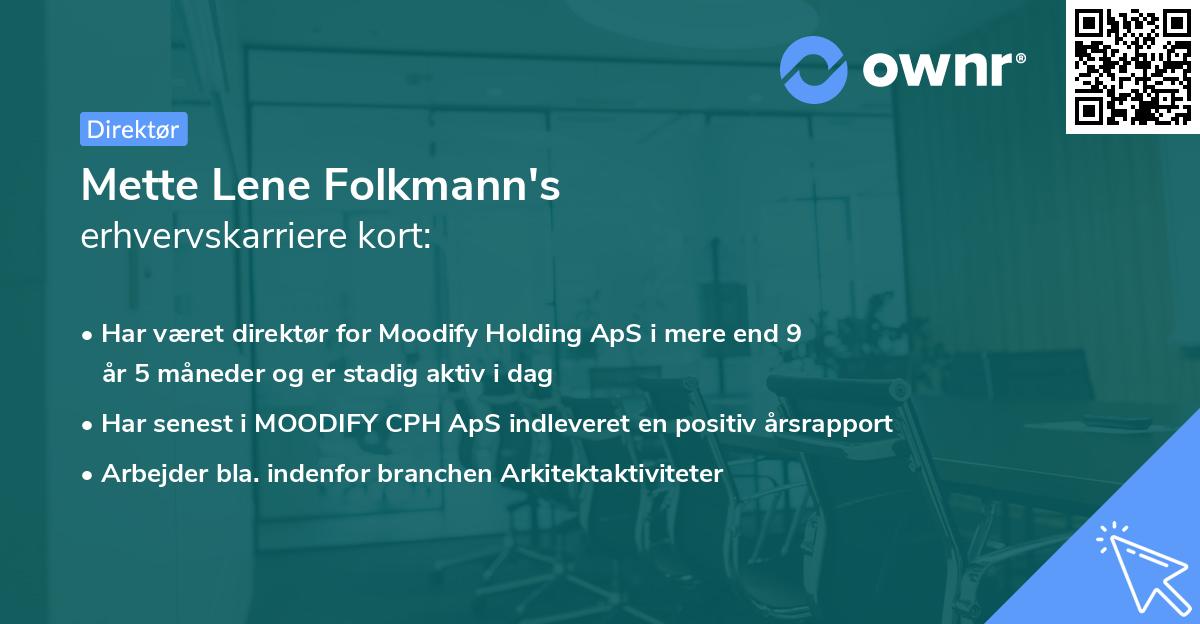 ownr®

Direktør

Mette Lene Folkmann's
erhvervskarriere kort:

• Har været direktør for Moodify Holding ApS i mere end 9 år 5 måneder og er stadig aktiv i dag
• Har senest i MOODIFY CPH ApS indleveret en positiv årsrapport
• Arbejder bla. indenfor branchen Arkitektaktiviteter